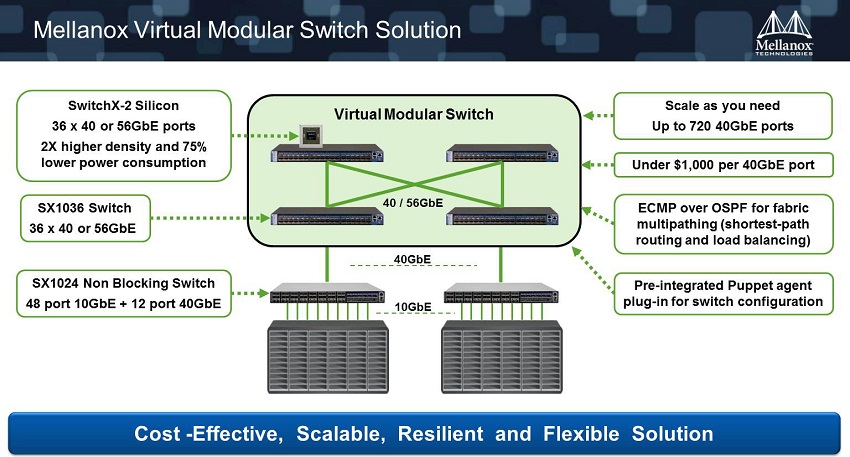 Mellanox Virtual Modular Switch Solution

Mellanox TECHNOLOGIES

SwitchX-2 Silicon
36 x 40 or 56GbE ports
2X higher density and 75% lower power consumption

SX1036 Switch
36 x 40 or 56GbE

SX1024 Non Blocking Switch
48 port 10GbE + 12 port 40GbE

Virtual Modular Switch

40 / 56GbE

40GbE

10GbE

Scale as you need
Up to 720 40GbE ports

Under $1,000 per 40GbE port

ECMP over OSPF for fabric multipathing (shortest-path routing and load balancing)

Pre-integrated Puppet agent plug-in for switch configuration

Cost -Effective, Scalable, Resilient and Flexible Solution